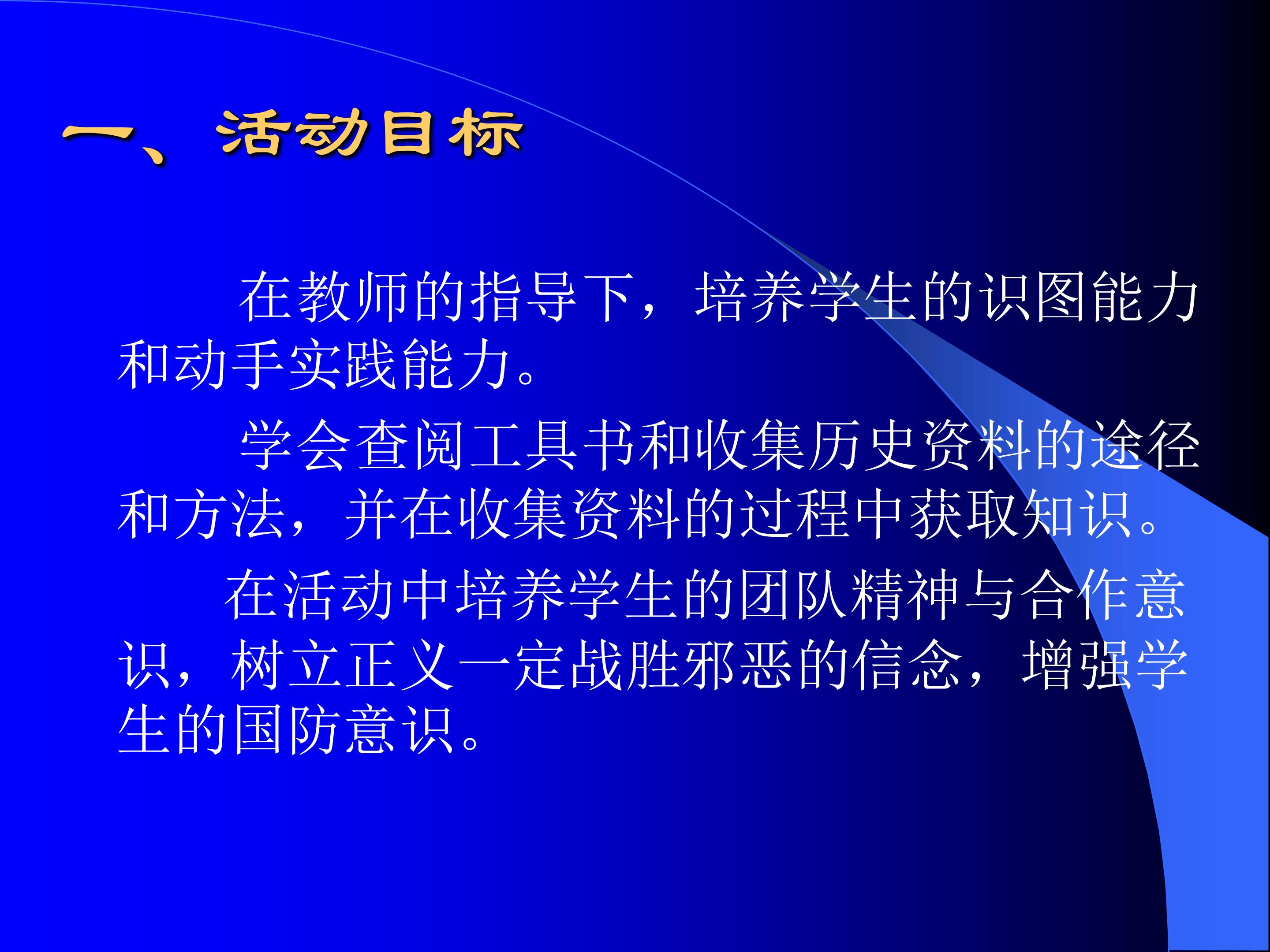 一、活动目标

在教师的指导下，培养学生的识图能力和动手实践能力。

学会查阅工具书和收集历史资料的途径和方法，并在收集资料的过程中获取知识。

在活动中培养学生的团队精神与合作意识，树立正义一定战胜邪恶的信念，增强学生的国防意识。